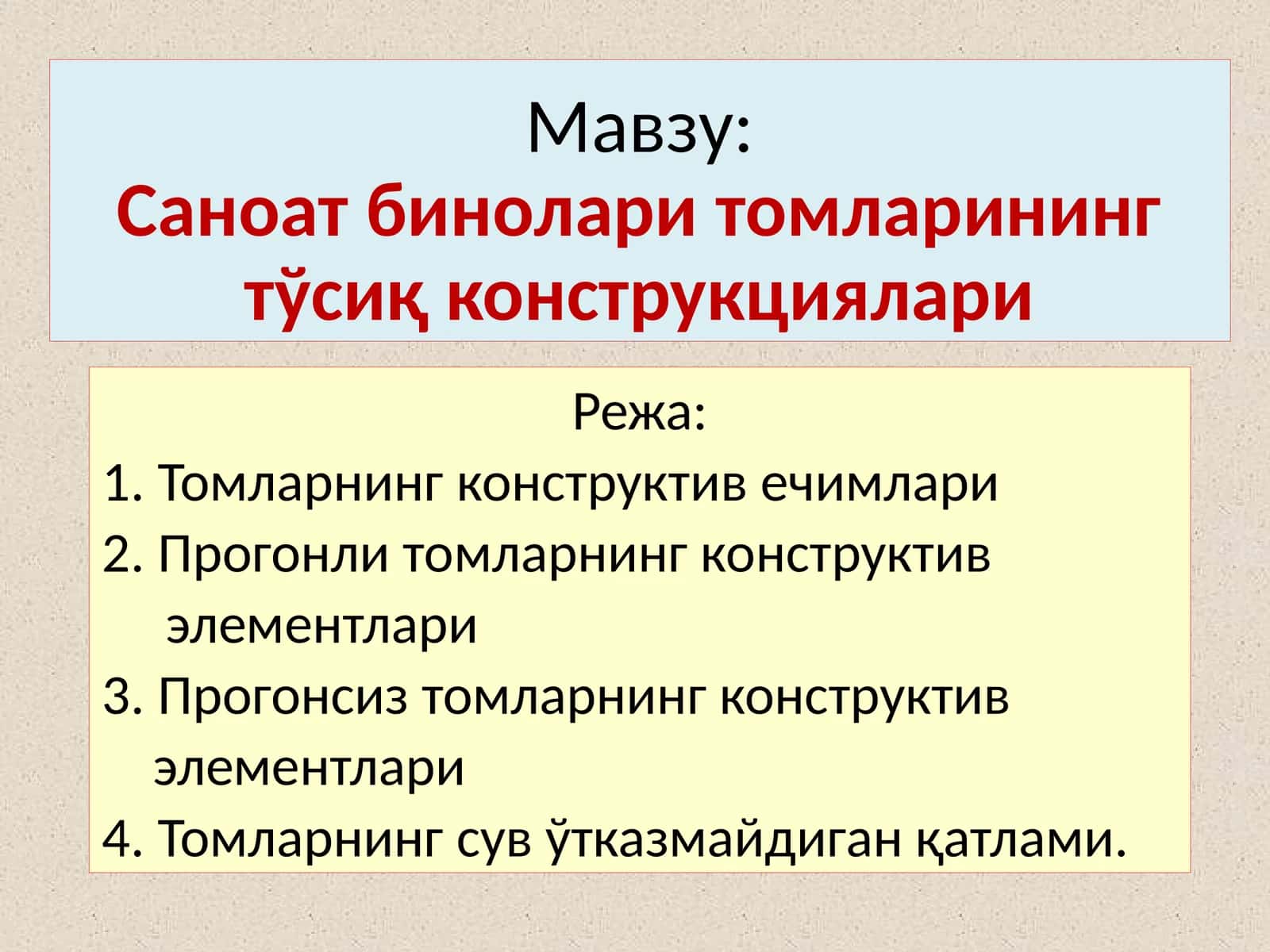 Мавзу:
Саноат бинолари томларининг тўсиқ конструкциялари

Режа:
1. Томларнинг конструктив ечимлари
2. Прогонли томларнинг конструктив элементлари
3. Прогонсиз томларнинг конструктив элементлари
4. Томларнинг сув ўтказмайдиган қатлами.